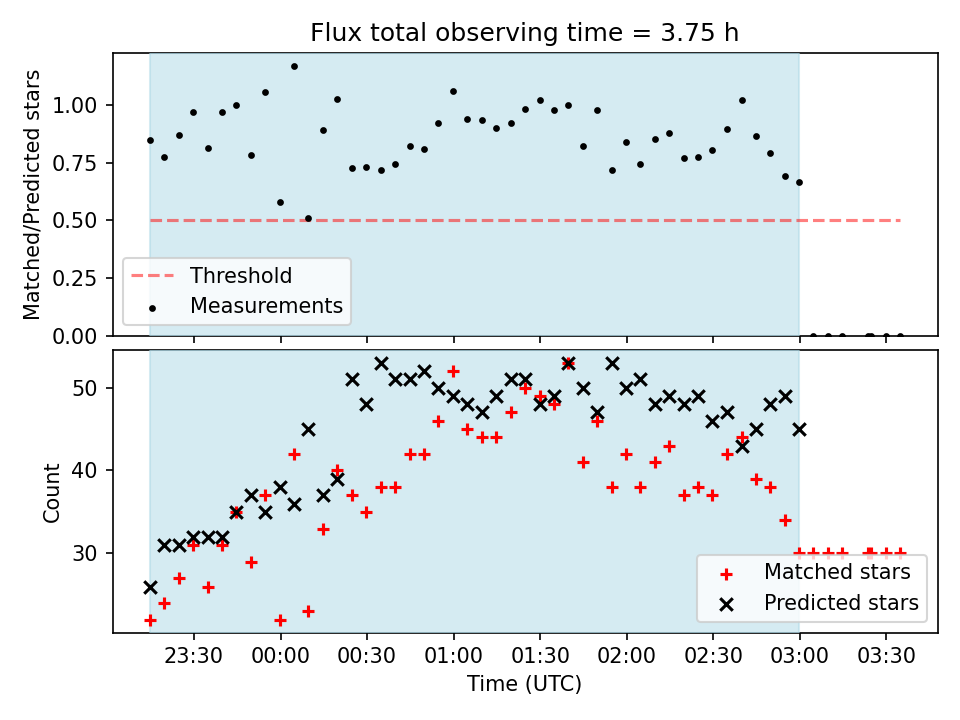 Flux total observing time = 3.75 h

Matched/Predicted stars

1.00
0.75
0.50
0.25
0.00

Threshold
Measurements

Count

50
40
30

Matched stars
Predicted stars

23:30
00:00
00:30
01:00
01:30
02:00
02:30
03:00
03:30

Time (UTC)